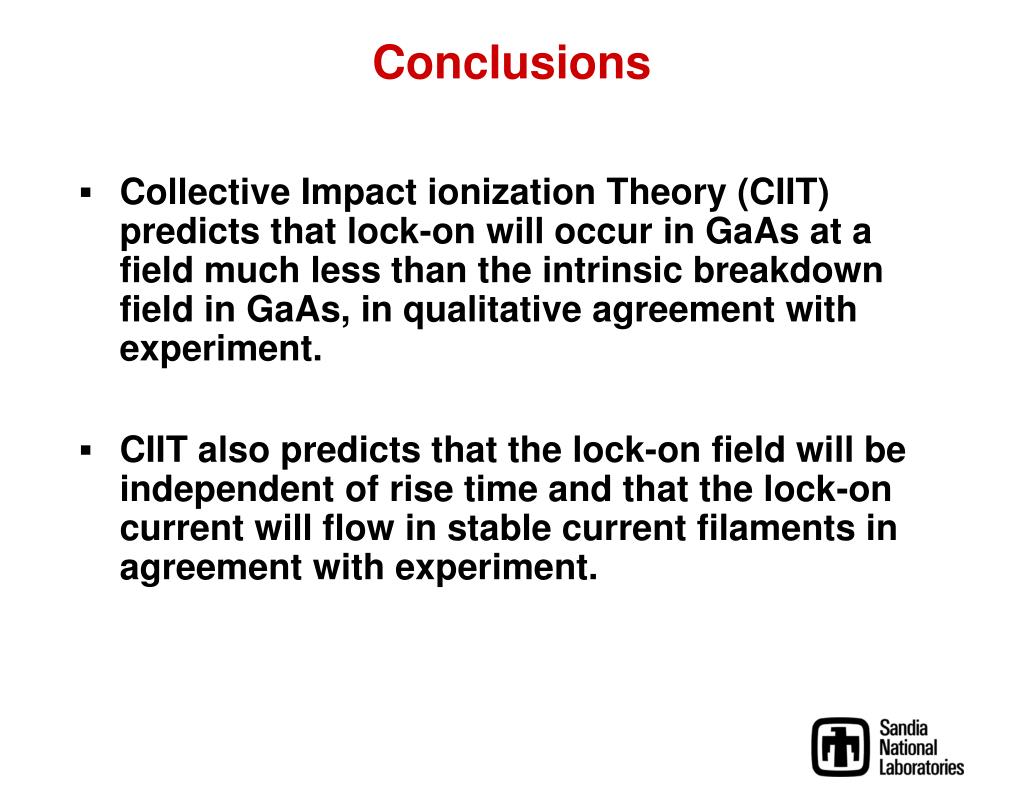 Conclusions

▪ Collective Impact ionization Theory (CIIT) predicts that lock-on will occur in GaAs at a field much less than the intrinsic breakdown field in GaAs, in qualitative agreement with experiment.

▪ CIIT also predicts that the lock-on field will be independent of rise time and that the lock-on current will flow in stable current filaments in agreement with experiment.

Sandia National Laboratories